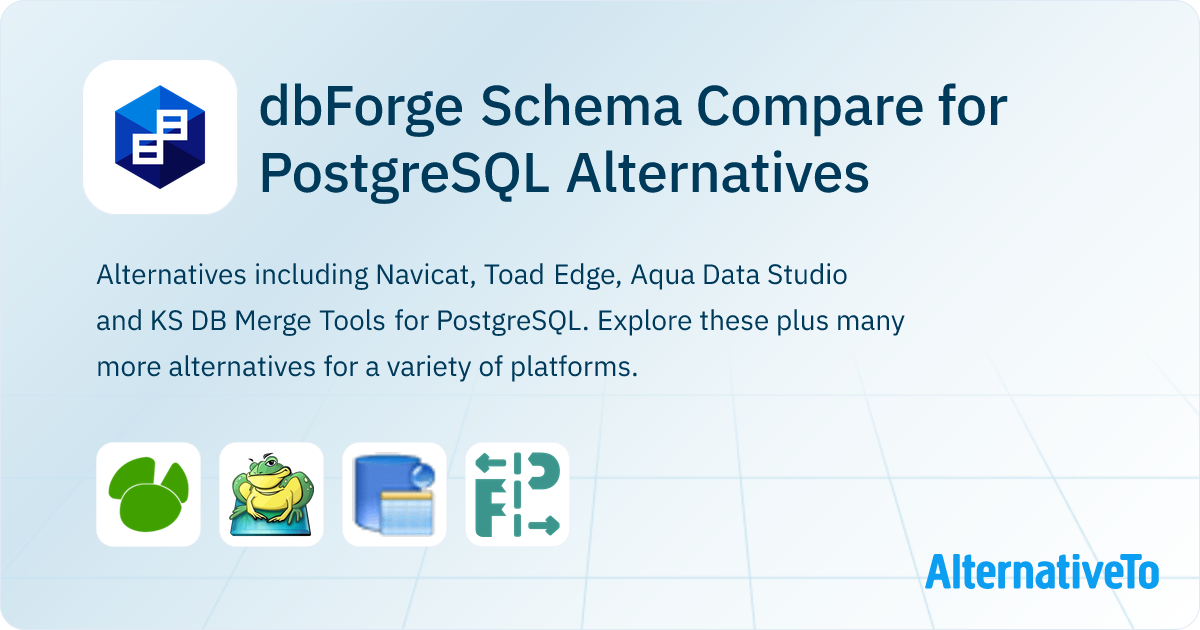 dbForge Schema Compare for PostgreSQL Alternatives

Alternatives including Navicat, Toad Edge, Aqua Data Studio and KS DB Merge Tools for PostgreSQL. Explore these plus many more alternatives for a variety of platforms.

AlternativeTo